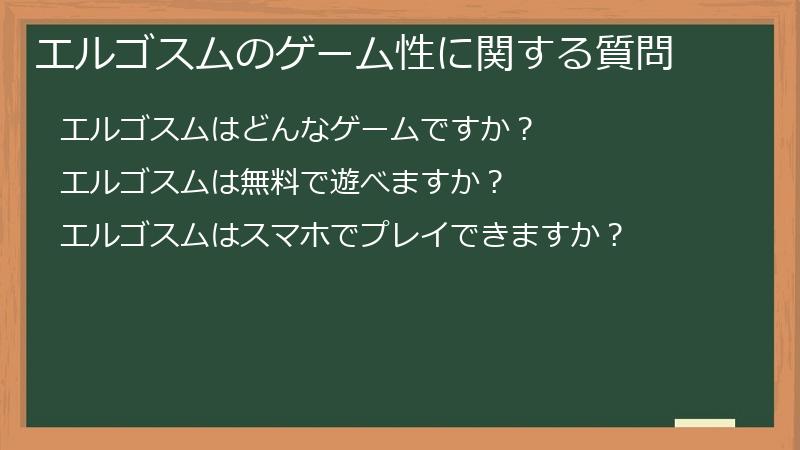 エルゴスムのゲーム性に関する質問

エルゴスムはどんなゲームですか？

エルゴスムは無料で遊べますか？

エルゴスムはスマホでプレイできますか？